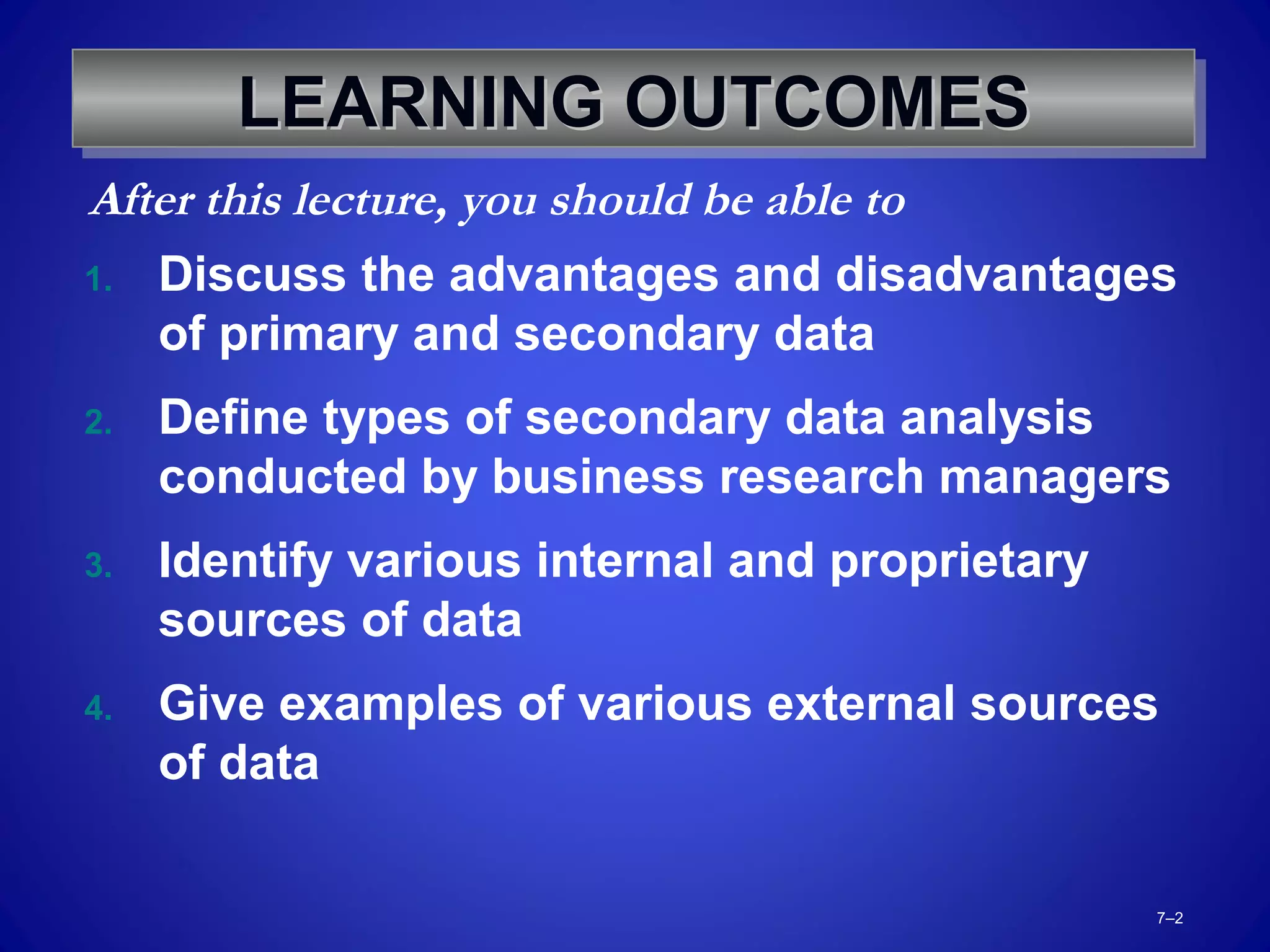 LEARNING OUTCOMES

After this lecture, you should be able to

1. Discuss the advantages and disadvantages of primary and secondary data

2. Define types of secondary data analysis conducted by business research managers

3. Identify various internal and proprietary sources of data

4. Give examples of various external sources of data

7–2